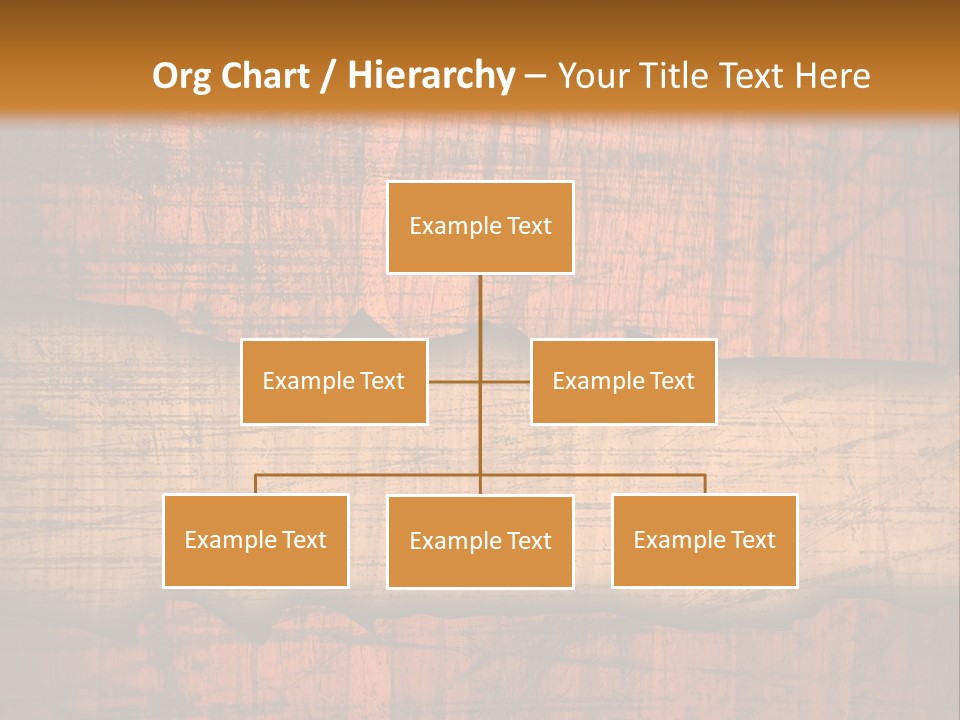 Org Chart / Hierarchy – Your Title Text Here

Example Text

Example Text

Example Text

Example Text

Example Text

Example Text